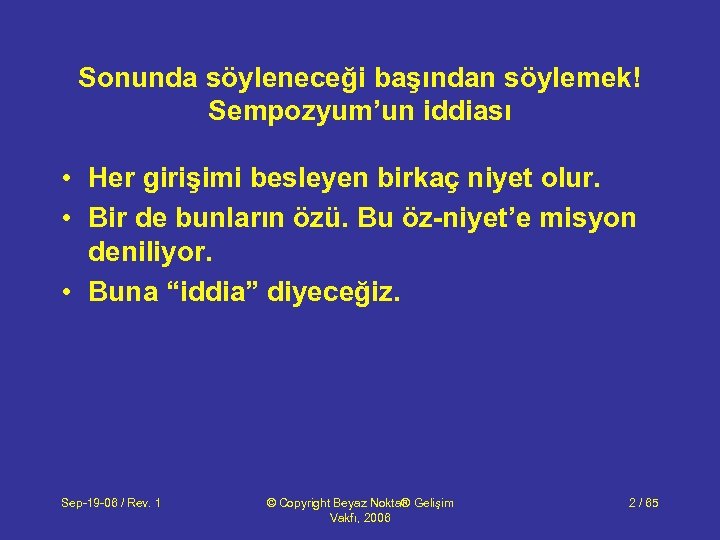 Sonunda söyleneceği başından söylemek!
Sempozyum'un iddiası

• Her girişimi besleyen birkaç niyet olur.
• Bir de bunların özü. Bu öz-niyet'e misyon deniliyor.
• Buna "iddia" diyeceğiz.

Sep-19-06 / Rev. 1

© Copyright Beyaz Nokta® Gelişim Vakfı, 2006

2 / 65